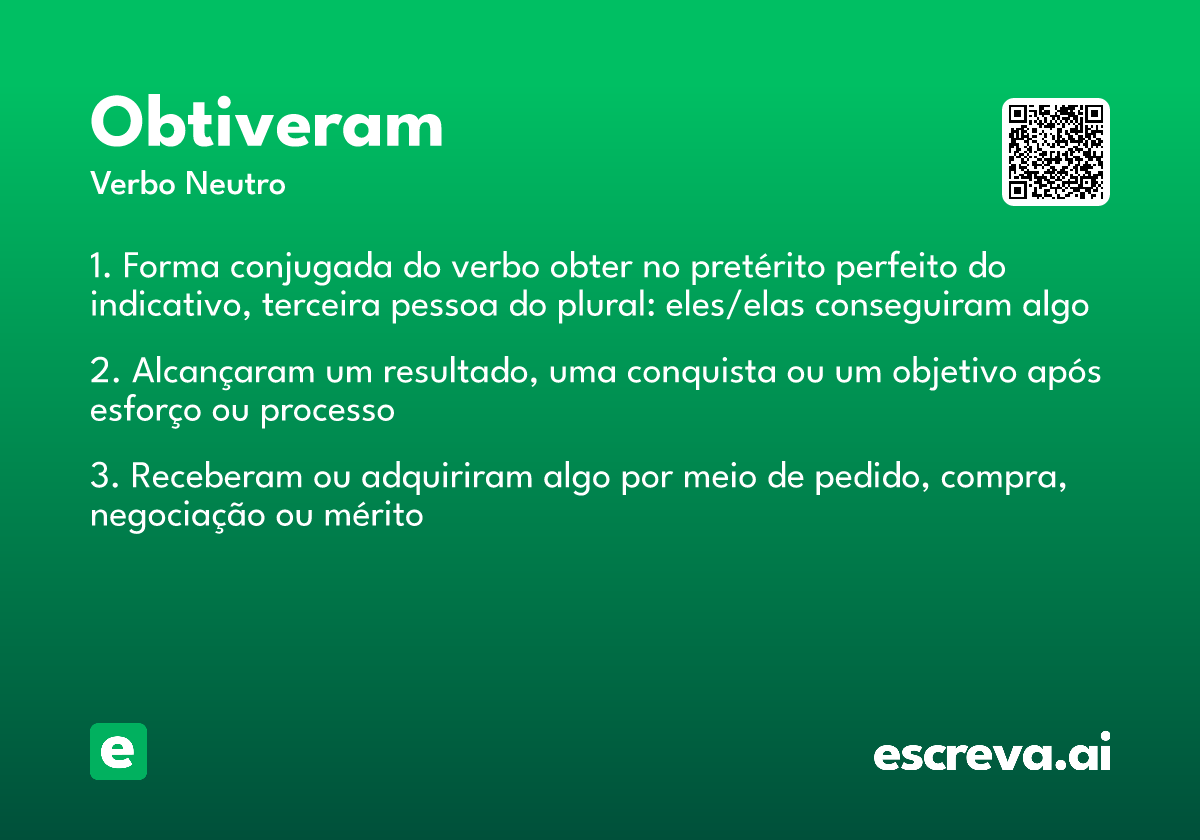 Obtiveram

Verbo Neutro

1. Forma conjugada do verbo obter no pretérito perfeito do indicativo, terceira pessoa do plural: eles/elas conseguiram algo

2. Alcançaram um resultado, uma conquista ou um objetivo após esforço ou processo

3. Receberam ou adquiriram algo por meio de pedido, compra, negociação ou mérito

e

escreva.ai